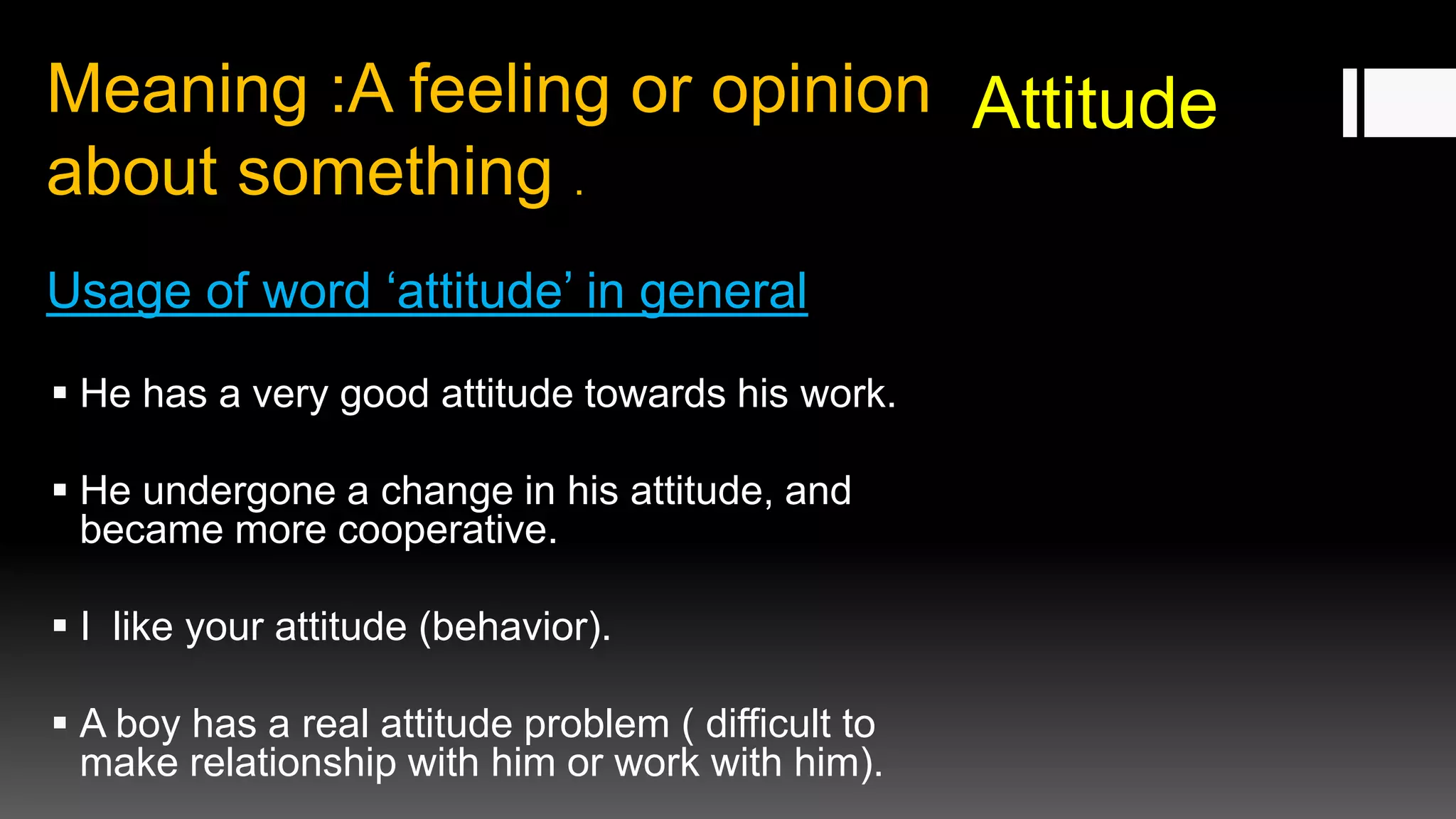 Attitude

Meaning :A feeling or opinion about something .

Usage of word ‘attitude’ in general

▪ He has a very good attitude towards his work.

▪ He undergone a change in his attitude, and became more cooperative.

▪ I like your attitude (behavior).

▪ A boy has a real attitude problem ( difficult to make relationship with him or work with him).